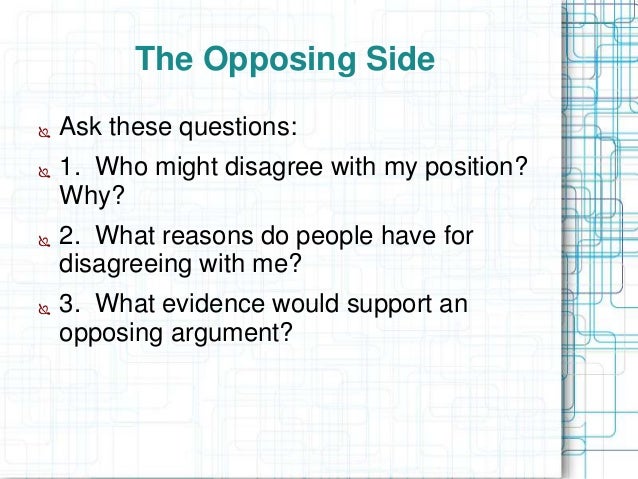 The Opposing Side

Ask these questions:

1. Who might disagree with my position? Why?

2. What reasons do people have for disagreeing with me?

3. What evidence would support an opposing argument?